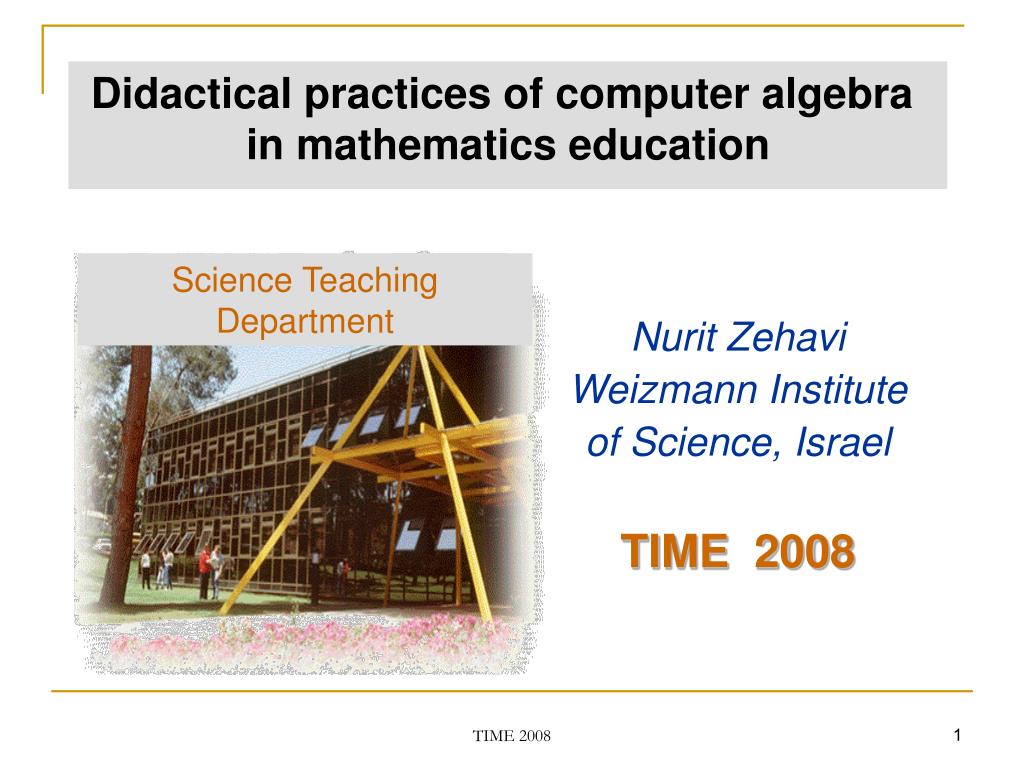 Didactical practices of computer algebra in mathematics education

Science Teaching Department

Nurit Zehavi
Weizmann Institute
of Science, Israel

TIME 2008

TIME 2008

1